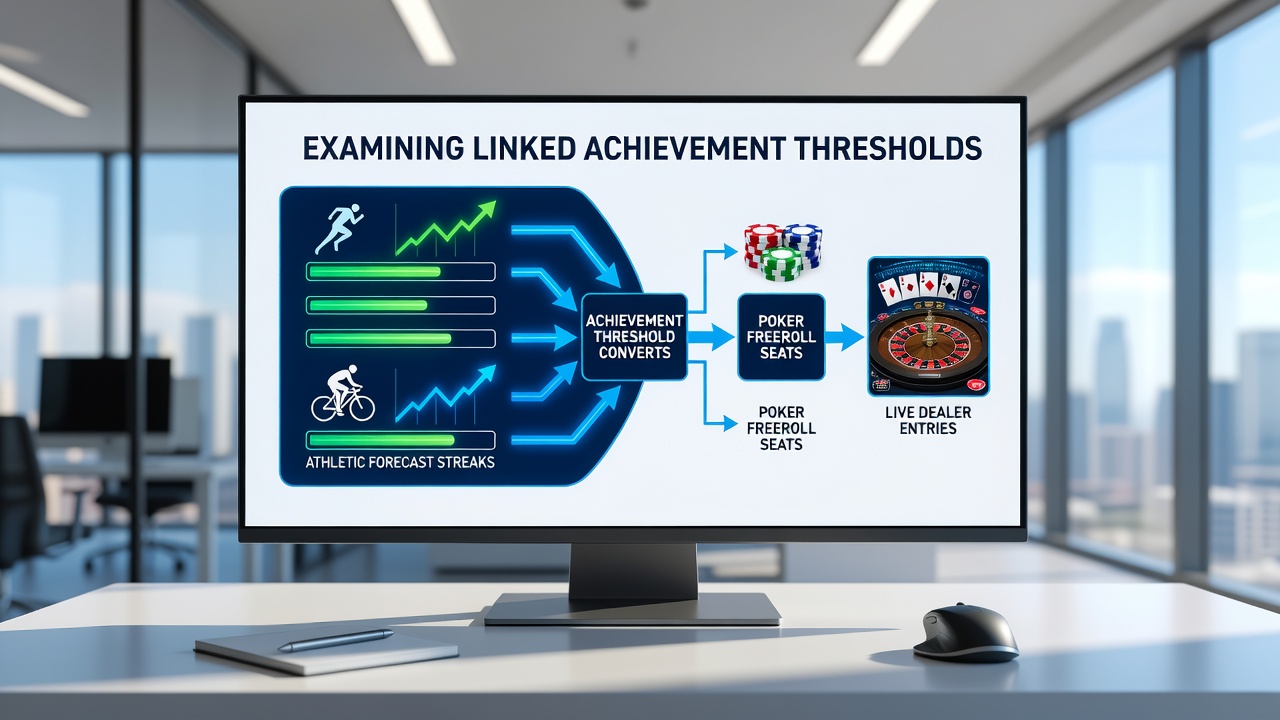 EXAMINING LINKED ACHIEVEMENT THRESHOLDS

ATHLETIC FORECAST STREAKS

ACHIEVEMENT THRESHOLD CONVERTS

POKER FREEROLL SEATS

POKER FREEROLL SEATS

LIVE DEALER ENTRIES